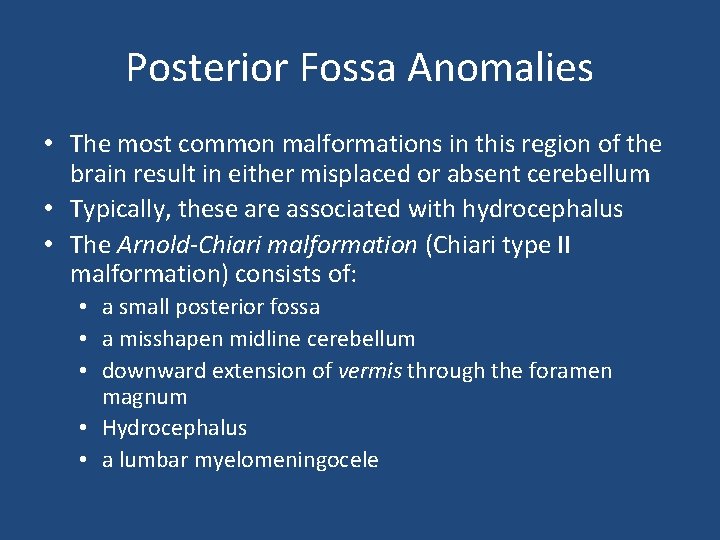 Posterior Fossa Anomalies

• The most common malformations in this region of the brain result in either misplaced or absent cerebellum
• Typically, these are associated with hydrocephalus
• The Arnold-Chiari malformation (Chiari type II malformation) consists of:
  • a small posterior fossa
  • a misshapen midline cerebellum
  • downward extension of vermis through the foramen magnum
  • Hydrocephalus
  • a lumbar myelomeningocele